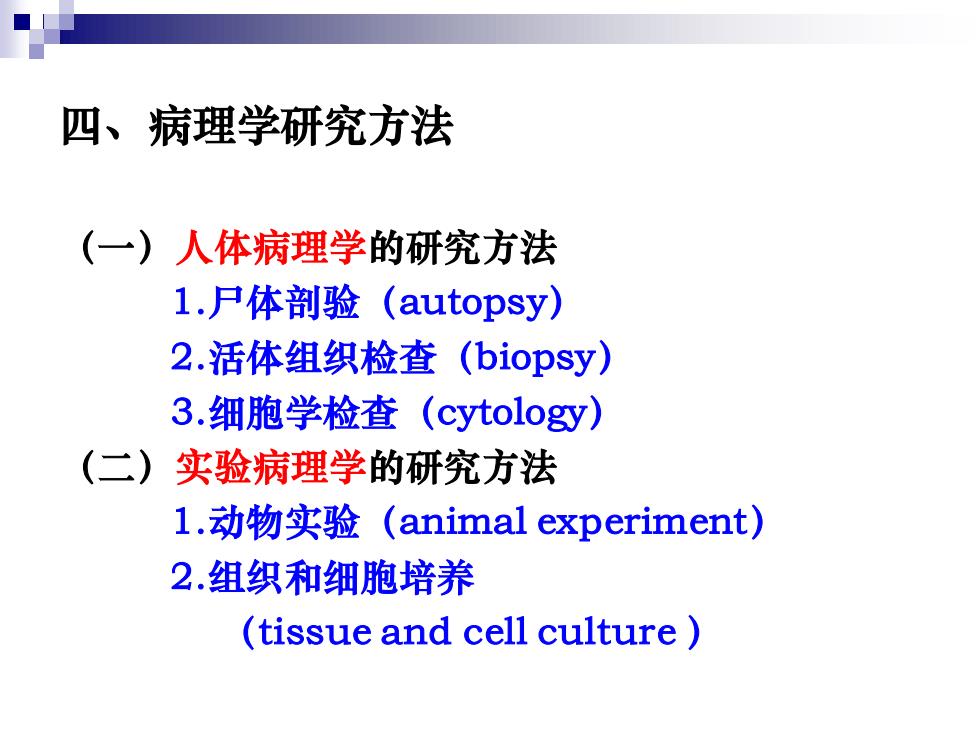 四、病理学研究方法

（一）人体病理学的研究方法
1.尸体剖验（autopsy）
2.活体组织检查（biopsy）
3.细胞学检查（cytology）
（二）实验病理学的研究方法
1.动物实验（animal experiment）
2.组织和细胞培养
（tissue and cell culture ）